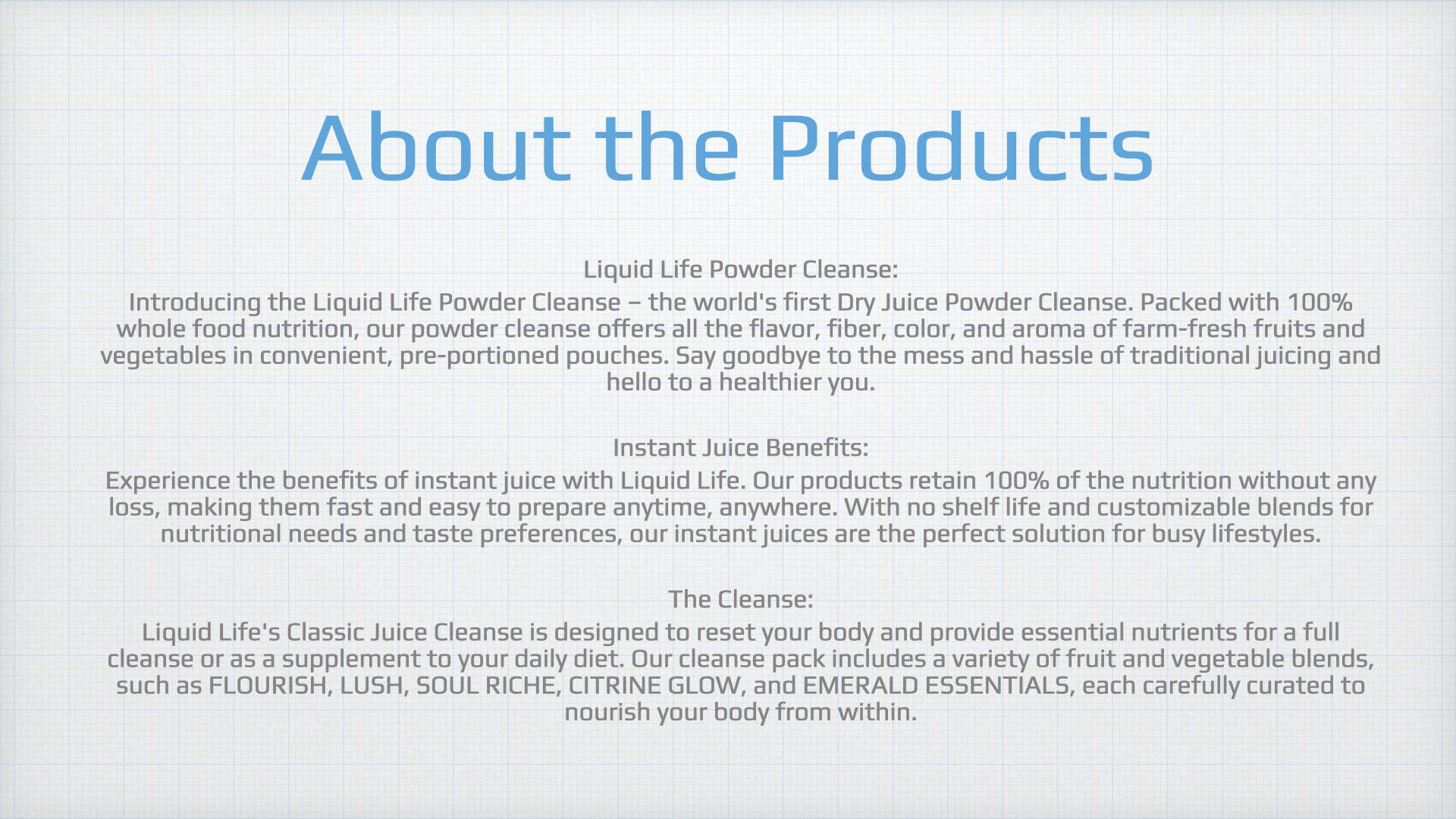 About the Products

Liquid Life Powder Cleanse:
Introducing the Liquid Life Powder Cleanse – the world's first Dry Juice Powder Cleanse. Packed with 100% whole food nutrition, our powder cleanse offers all the flavor, fiber, color, and aroma of farm-fresh fruits and vegetables in convenient, pre-portioned pouches. Say goodbye to the mess and hassle of traditional juicing and hello to a healthier you.

Instant Juice Benefits:
Experience the benefits of instant juice with Liquid Life. Our products retain 100% of the nutrition without any loss, making them fast and easy to prepare anytime, anywhere. With no shelf life and customizable blends for nutritional needs and taste preferences, our instant juices are the perfect solution for busy lifestyles.

The Cleanse:
Liquid Life's Classic Juice Cleanse is designed to reset your body and provide essential nutrients for a full cleanse or as a supplement to your daily diet. Our cleanse pack includes a variety of fruit and vegetable blends, such as FLOURISH, LUSH, SOUL RICHE, CITRINE GLOW, and EMERALD ESSENTIALS, each carefully curated to nourish your body from within.